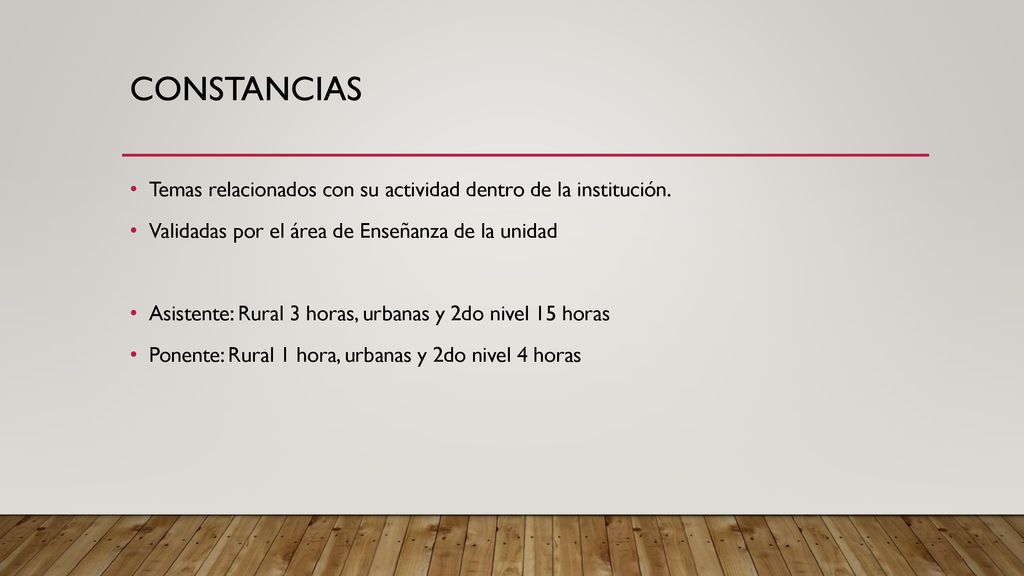 CONSTANCIAS

• Temas relacionados con su actividad dentro de la institución.

• Validadas por el área de Enseñanza de la unidad

• Asistente: Rural 3 horas, urbanas y 2do nivel 15 horas

• Ponente: Rural 1 hora, urbanas y 2do nivel 4 horas